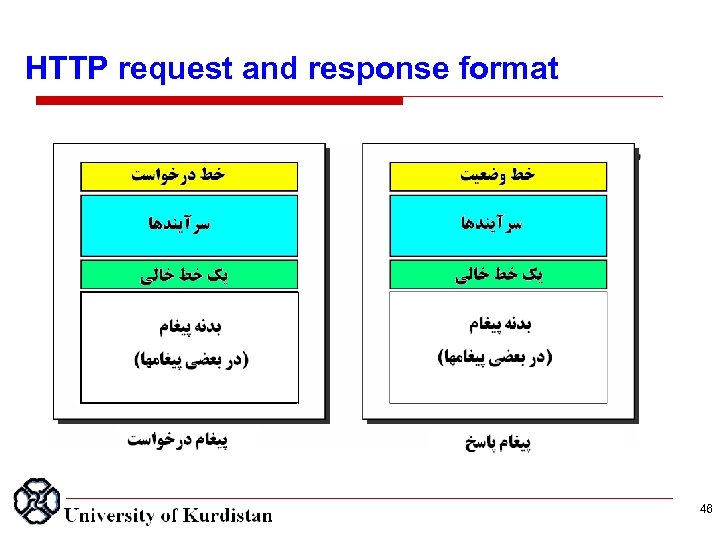 HTTP request and response format

خط درخواست

سرآیندها

یک خط خالی

بدنه پیغام
(در بعضی پیغامها)

پیغام درخواست

خط وضعیت

سرآیندها

یک خط خالی

بدنه پیغام
(در بعضی پیغامها)

پیغام پاسخ

University of Kurdistan

46